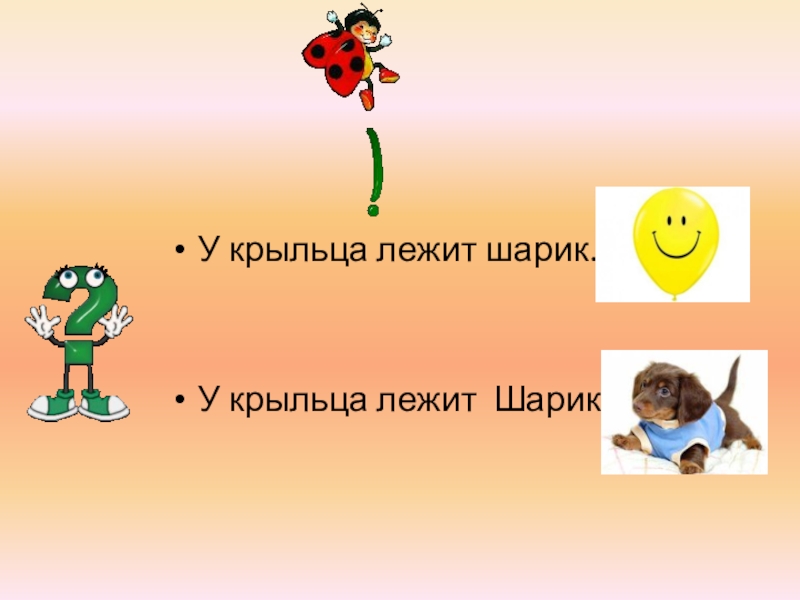 • У крыльца лежит шарик.

• У крыльца лежит Шарик